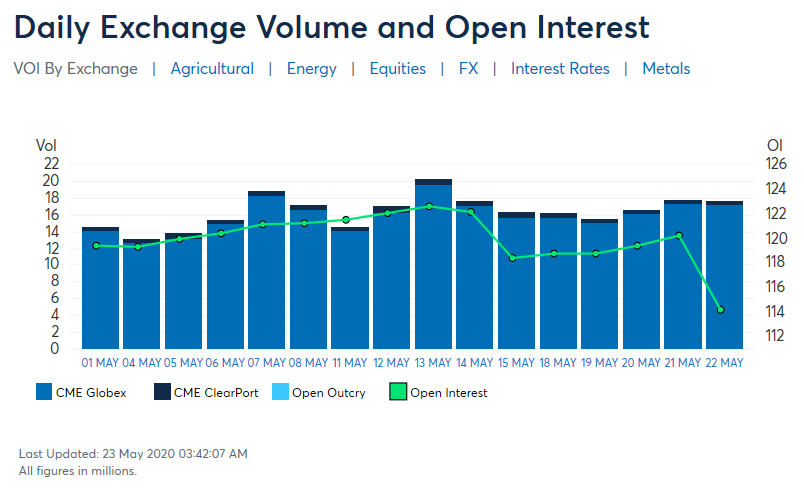 Daily Exchange Volume and Open Interest

VOI By Exchange | Agricultural | Energy | Equities | FX | Interest Rates | Metals

Vol
22
20
18
16
14
12
10
8
6
4
2
0

OI
126
124
122
120
118
116
114
112

01 MAY 04 MAY 05 MAY 06 MAY 07 MAY 08 MAY 11 MAY 12 MAY 13 MAY 14 MAY 15 MAY 18 MAY 19 MAY 20 MAY 21 MAY 22 MAY

CME Globex CME ClearPort Open Outcry Open Interest

Last Updated: 23 May 2020 03:42:07 AM
All figures in millions.